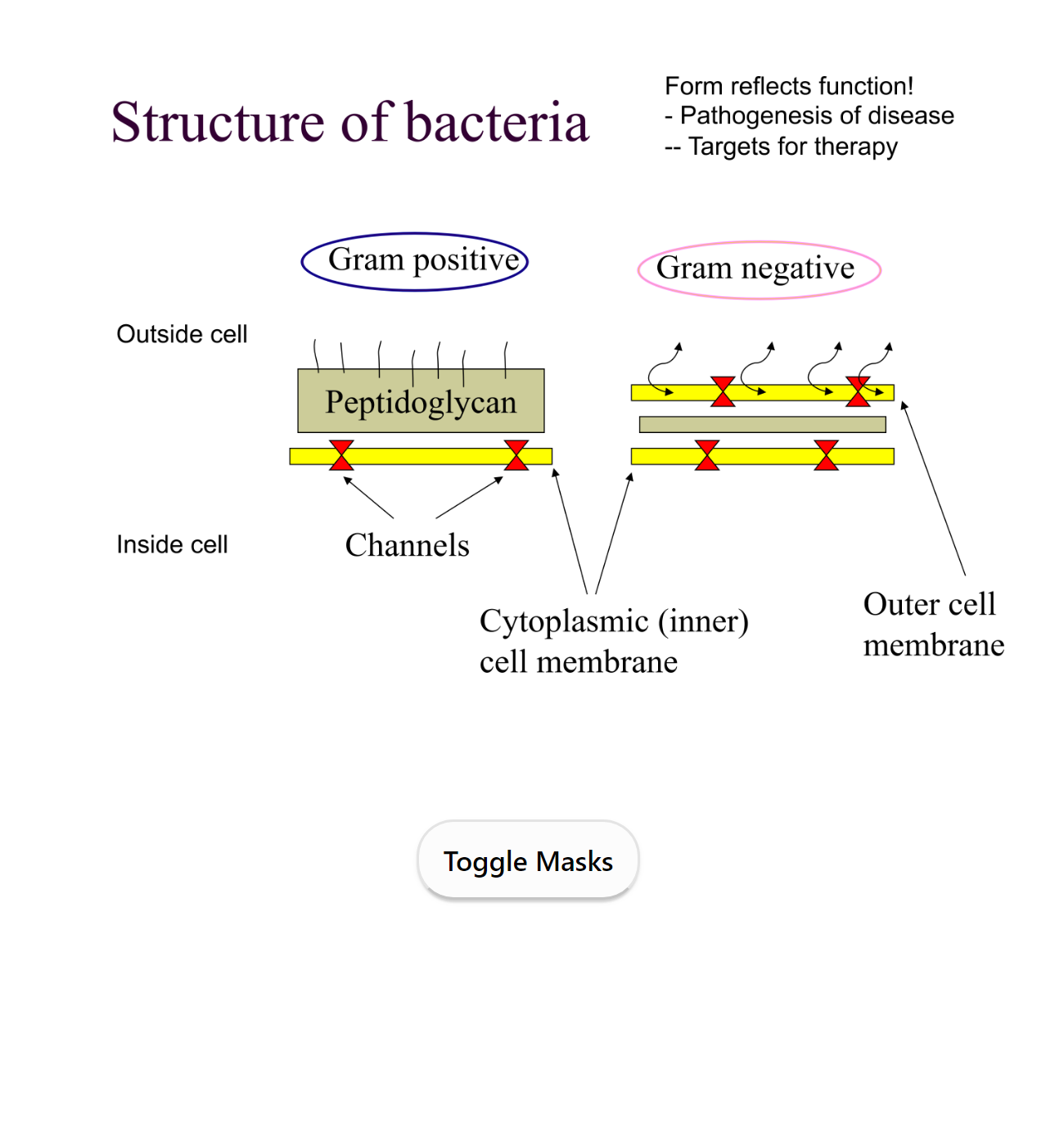 Structure of bacteria

Form reflects function!
- Pathogenesis of disease
-- Targets for therapy

Gram positive

Gram negative

Outside cell

Peptidoglycan

Inside cell

Channels

Cytoplasmic (inner) cell membrane

Outer cell membrane

Toggle Masks